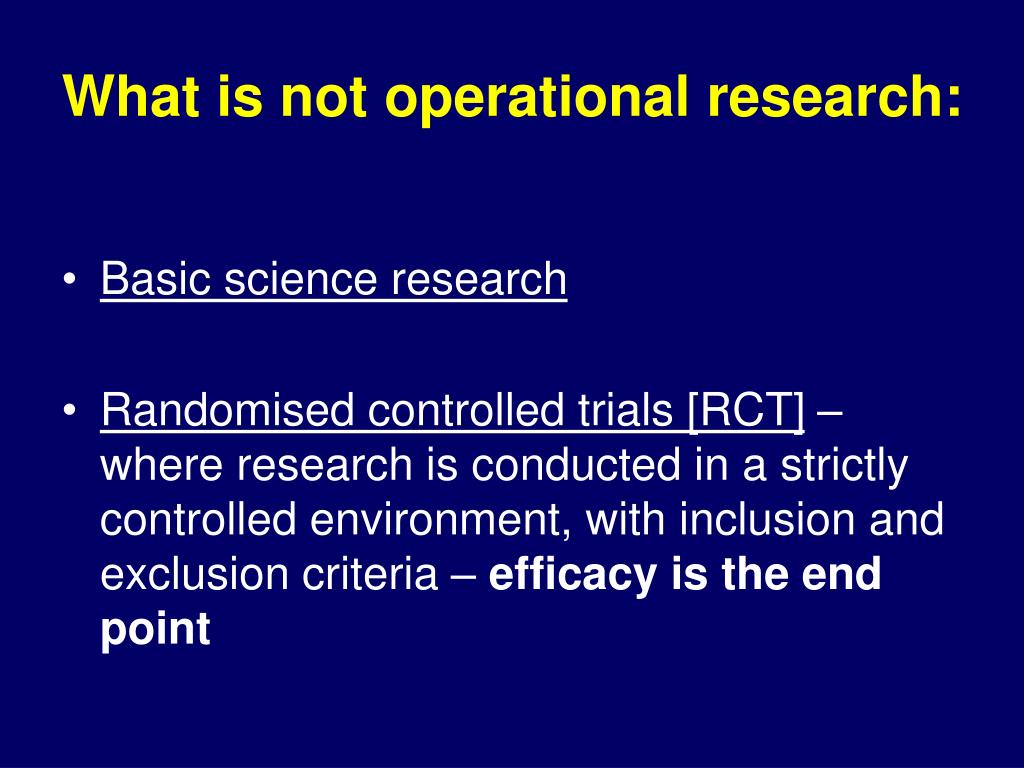 What is not operational research:

• Basic science research

• Randomised controlled trials [RCT] – where research is conducted in a strictly controlled environment, with inclusion and exclusion criteria – efficacy is the end point